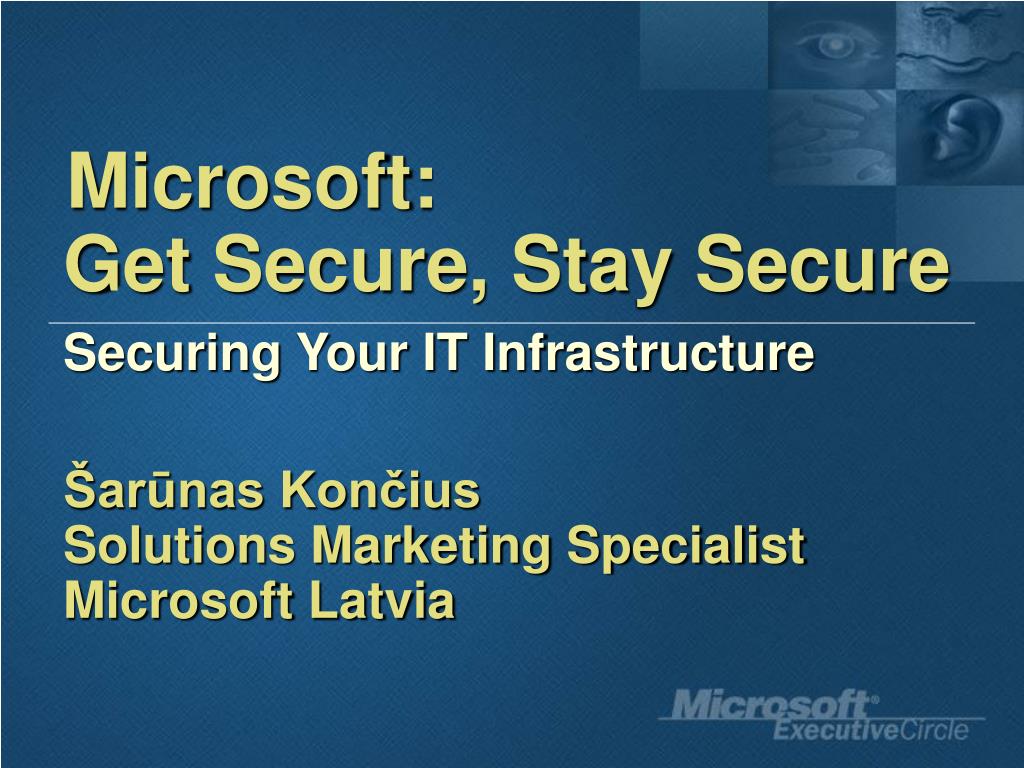 Microsoft:
Get Secure, Stay Secure

Securing Your IT Infrastructure

Šarūnas Končius
Solutions Marketing Specialist
Microsoft Latvia

Microsoft®
ExecutiveCircle